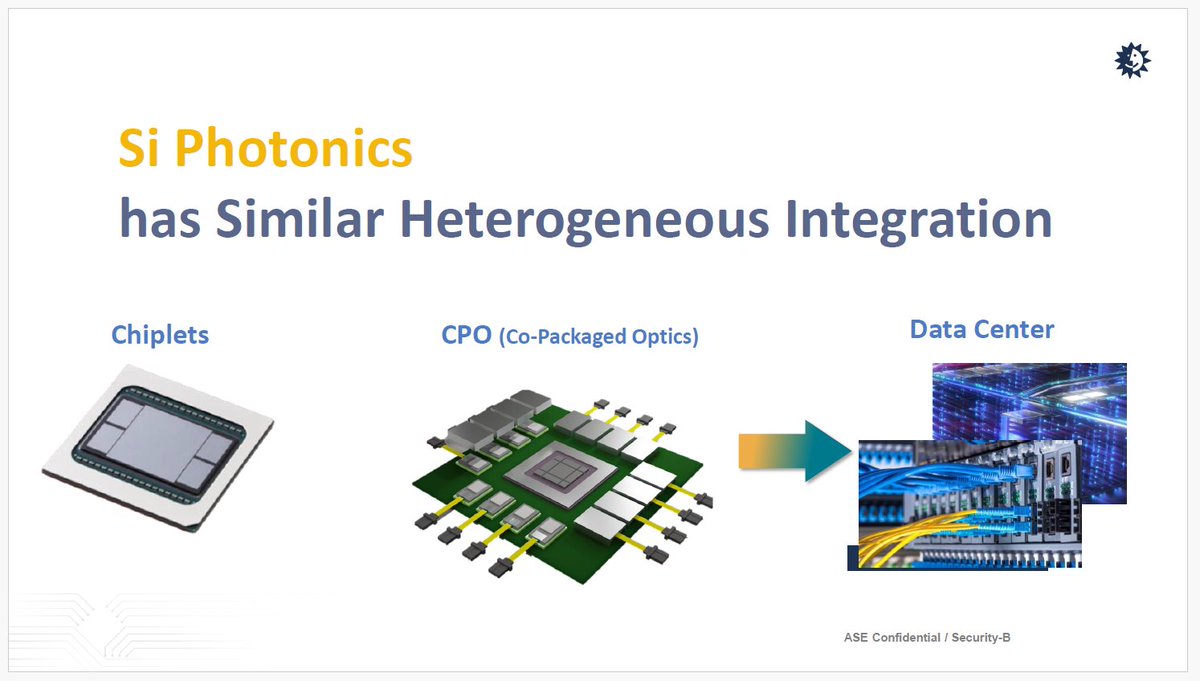 Si Photonics
has Similar Heterogeneous Integration

Chiplets

CPO (Co-Packaged Optics)

Data Center

ASE Confidential / Security-B